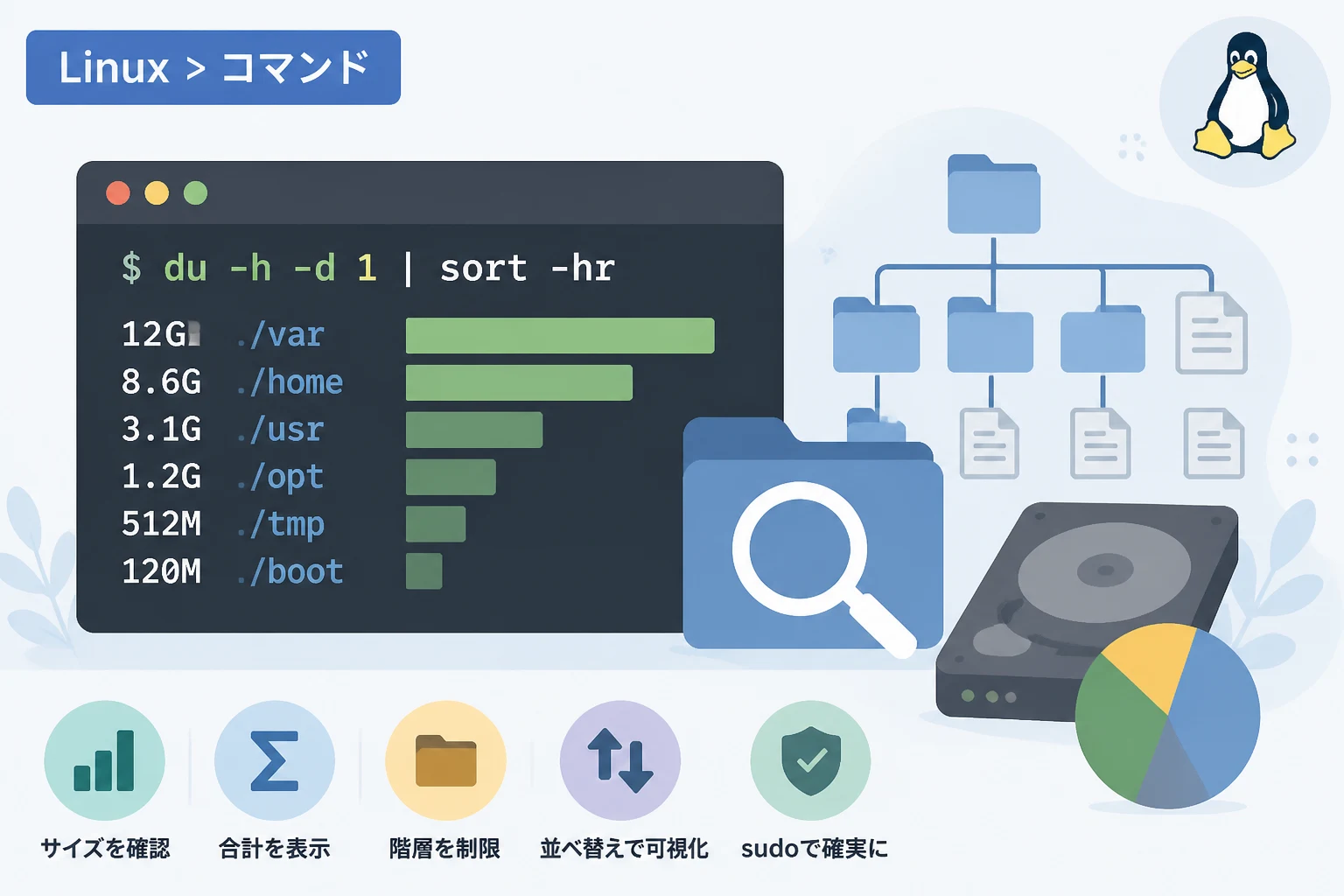 Linux > コマンド

$ du -h -d 1 | sort -hr

12G ./var
8.6G ./home
3.1G ./usr
1.2G ./opt
512M ./tmp
120M ./boot

サイズを確認
合計を表示
階層を制限
並べ替えで可視化
sudoで確実に